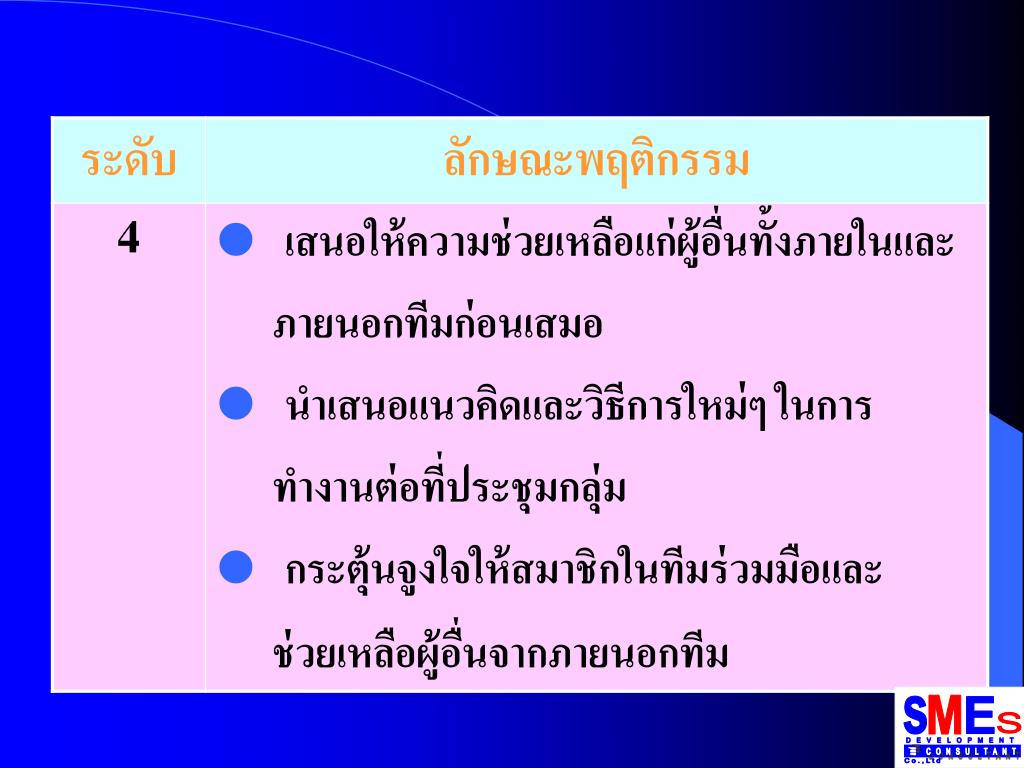 | ระดับ | ลักษณะพฤติกรรม |
|---|---|
| 4 | ● เสนอให้ความช่วยเหลือแก่ผู้อื่นทั้งภายในและภายนอกทีมก่อนเสมอ ● นำเสนอแนวคิดและวิธีการใหม่ๆ ในการทำงานต่อที่ประชุมกลุ่ม ● กระตุ้นจูงใจให้สมาชิกในทีมร่วมมือและช่วยเหลือผู้อื่นจากภายนอกทีม |

SMEs
DEVELOPMENT
CONSULTANT
Co.,Ltd